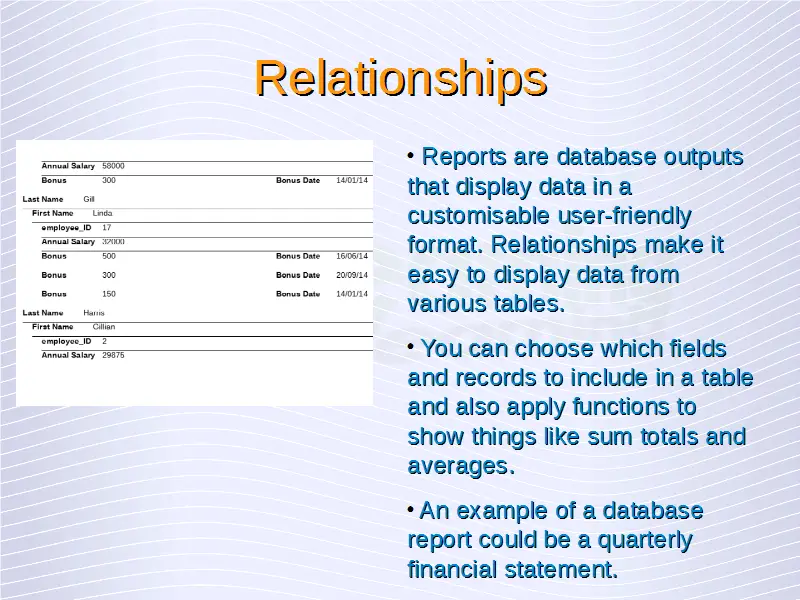 Relationships

Annual Salary 58000
Bonus 300 Bonus Date 14/01/14
Last Name Gill
First Name Linda
employee_ID 17
Annual Salary 32000
Bonus 500 Bonus Date 16/06/14
Bonus 300 Bonus Date 20/09/14
Bonus 150 Bonus Date 14/01/14
Last Name Harris
First Name Cillian
employee_ID 2
Annual Salary 29875

• Reports are database outputs that display data in a customisable user-friendly format. Relationships make it easy to display data from various tables.

• You can choose which fields and records to include in a table and also apply functions to show things like sum totals and averages.

• An example of a database report could be a quarterly financial statement.